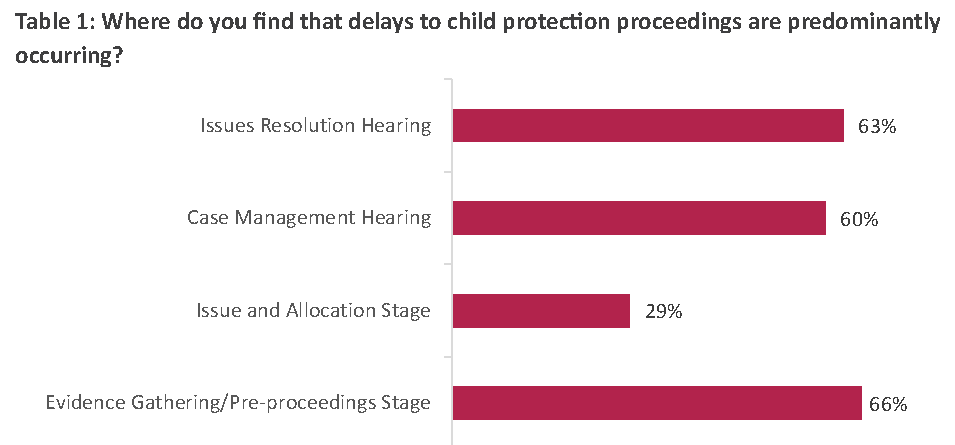 Table 1: Where do you find that delays to child protection proceedings are predominantly occurring?

Issues Resolution Hearing 63%

Case Management Hearing 60%

Issue and Allocation Stage 29%

Evidence Gathering/Pre-proceedings Stage 66%